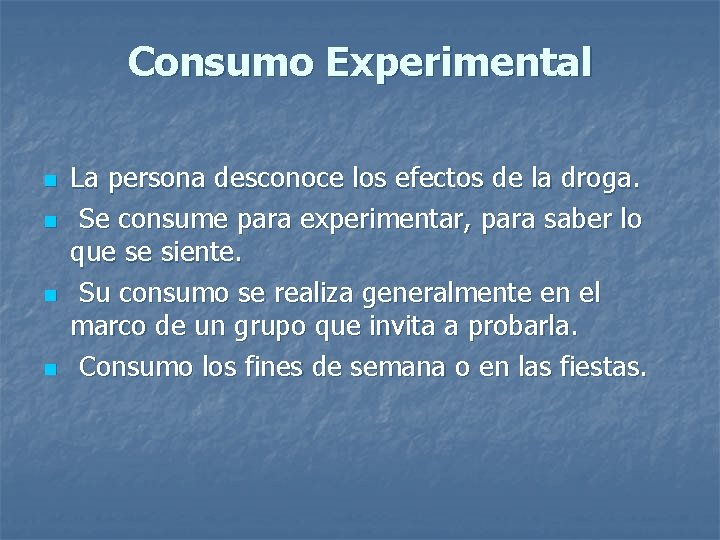 Consumo Experimental

- La persona desconoce los efectos de la droga.
- Se consume para experimentar, para saber lo que se siente.
- Su consumo se realiza generalmente en el marco de un grupo que invita a probarla.
- Consumo los fines de semana o en las fiestas.